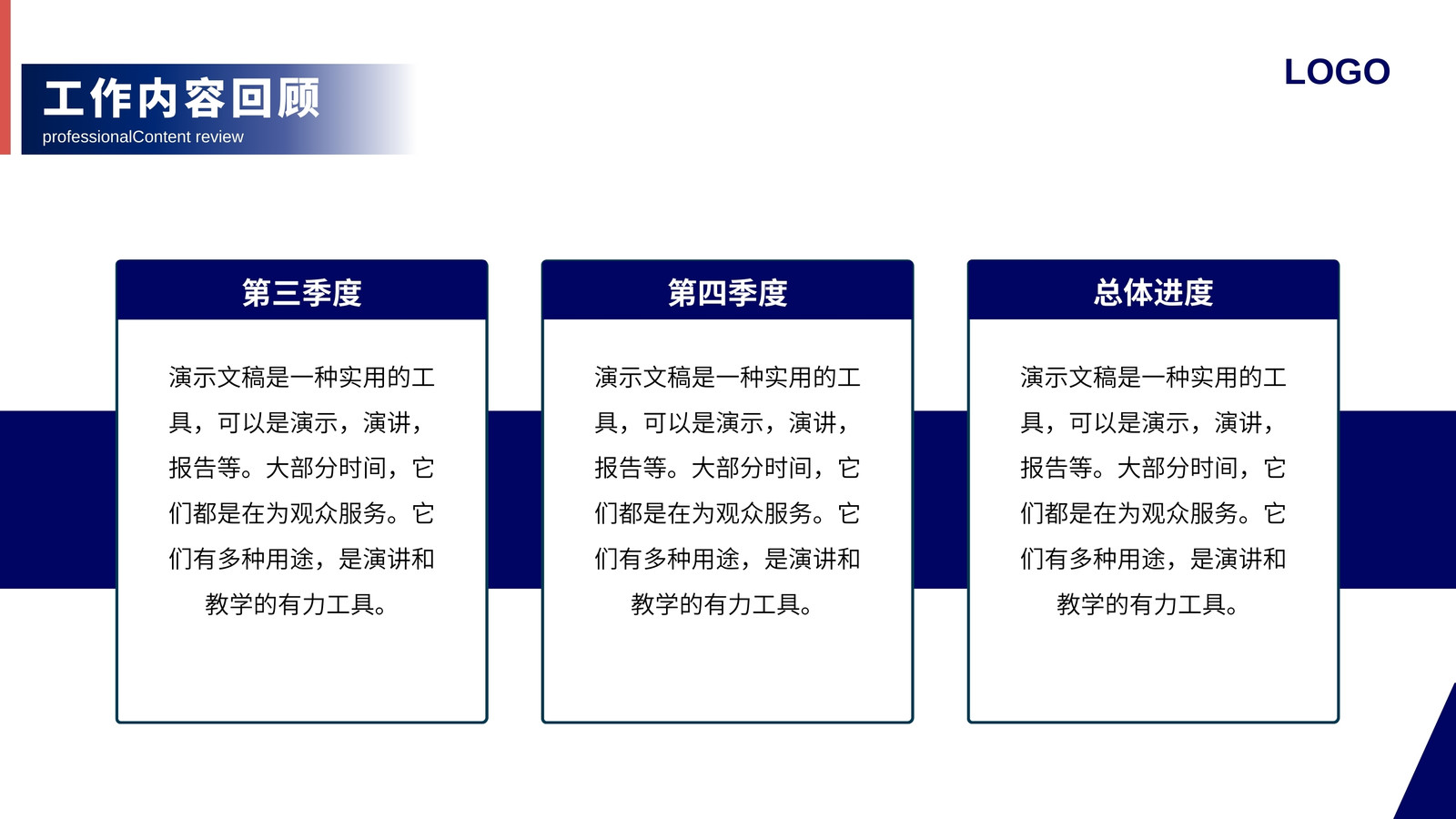 工作内容回顾
professionalContent review

LOGO

第三季度

演示文稿是一种实用的工具，可以是演示，演讲，报告等。大部分时间，它们都是在为观众服务。它们有多种用途，是演讲和教学的有力工具。

第四季度

演示文稿是一种实用的工具，可以是演示，演讲，报告等。大部分时间，它们都是在为观众服务。它们有多种用途，是演讲和教学的有力工具。

总体进度

演示文稿是一种实用的工具，可以是演示，演讲，报告等。大部分时间，它们都是在为观众服务。它们有多种用途，是演讲和教学的有力工具。